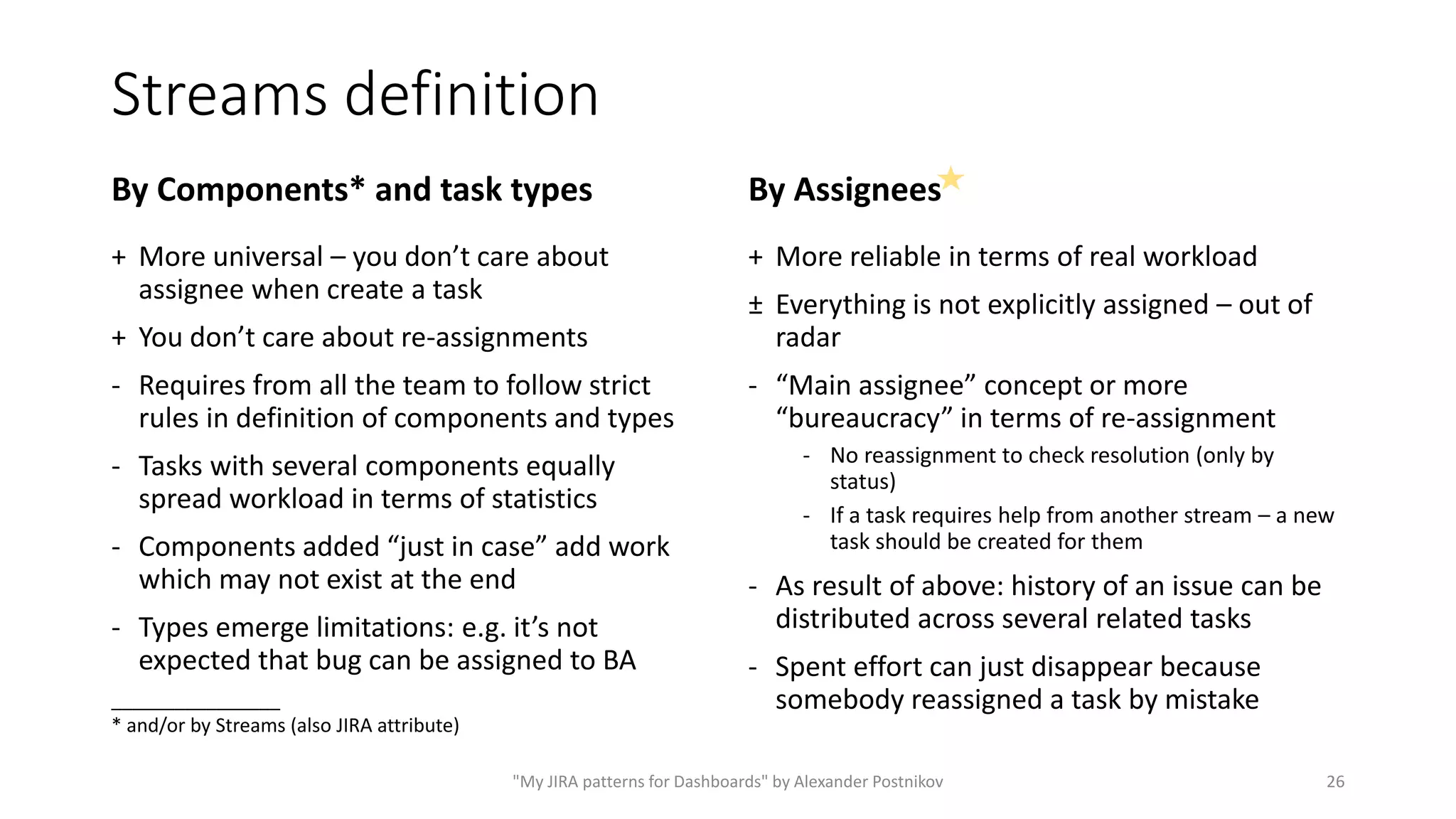 Streams definition

By Components* and task types

+ More universal – you don’t care about assignee when create a task

+ You don’t care about re-assignments

- Requires from all the team to follow strict rules in definition of components and types

- Tasks with several components equally spread workload in terms of statistics

- Components added “just in case” add work which may not exist at the end

- Types emerge limitations: e.g. it’s not expected that bug can be assigned to BA

* and/or by Streams (also JIRA attribute)

By Assignees

+ More reliable in terms of real workload

± Everything is not explicitly assigned – out of radar

- “Main assignee” concept or more “bureaucracy” in terms of re-assignment

- No reassignment to check resolution (only by status)

- If a task requires help from another stream – a new task should be created for them

- As result of above: history of an issue can be distributed across several related tasks

- Spent effort can just disappear because somebody reassigned a task by mistake

"My JIRA patterns for Dashboards" by Alexander Postnikov

26